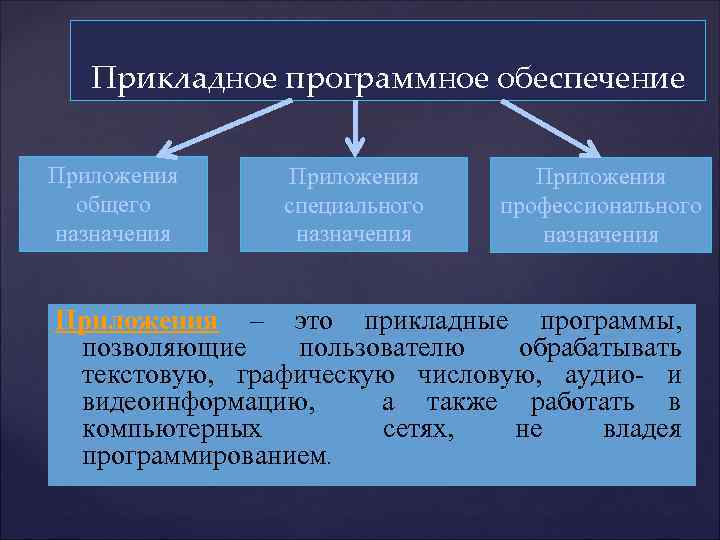 Прикладное программное обеспечение

Приложения общего назначения

Приложения специального назначения

Приложения профессионального назначения

Приложения – это прикладные программы, позволяющие пользователю обрабатывать текстовую, графическую числовую, аудио- и видеоинформацию, а также работать в компьютерных сетях, не владея программированием.